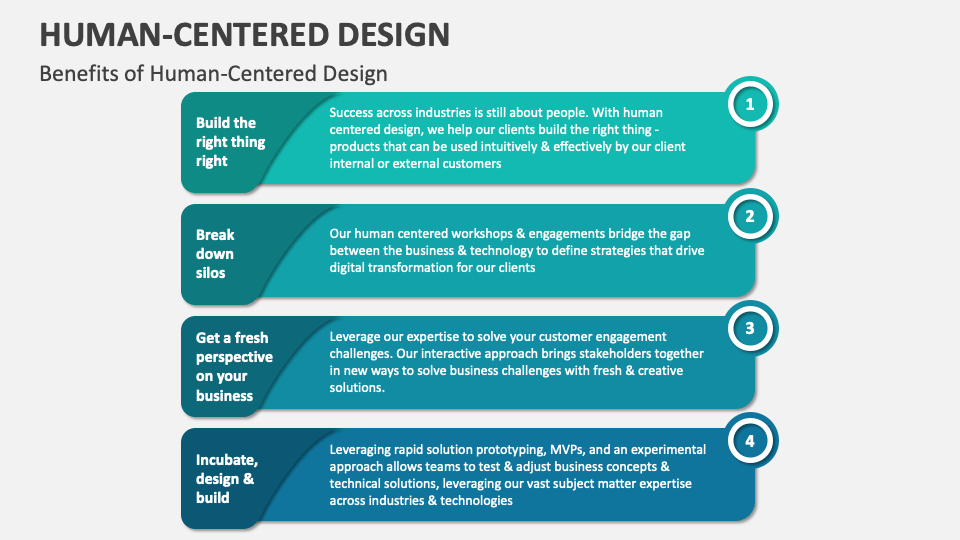 HUMAN-CENTERED DESIGN

Benefits of Human-Centered Design

Build the right thing right

Success across industries is still about people. With human centered design, we help our clients build the right thing - products that can be used intuitively & effectively by our client internal or external customers

1

Break down silos

Our human centered workshops & engagements bridge the gap between the business & technology to define strategies that drive digital transformation for our clients

2

Get a fresh perspective on your business

Leverage our expertise to solve your customer engagement challenges. Our interactive approach brings stakeholders together in new ways to solve business challenges with fresh & creative solutions.

3

Incubate, design & build

Leveraging rapid solution prototyping, MVPs, and an experimental approach allows teams to test & adjust business concepts & technical solutions, leveraging our vast subject matter expertise across industries & technologies

4